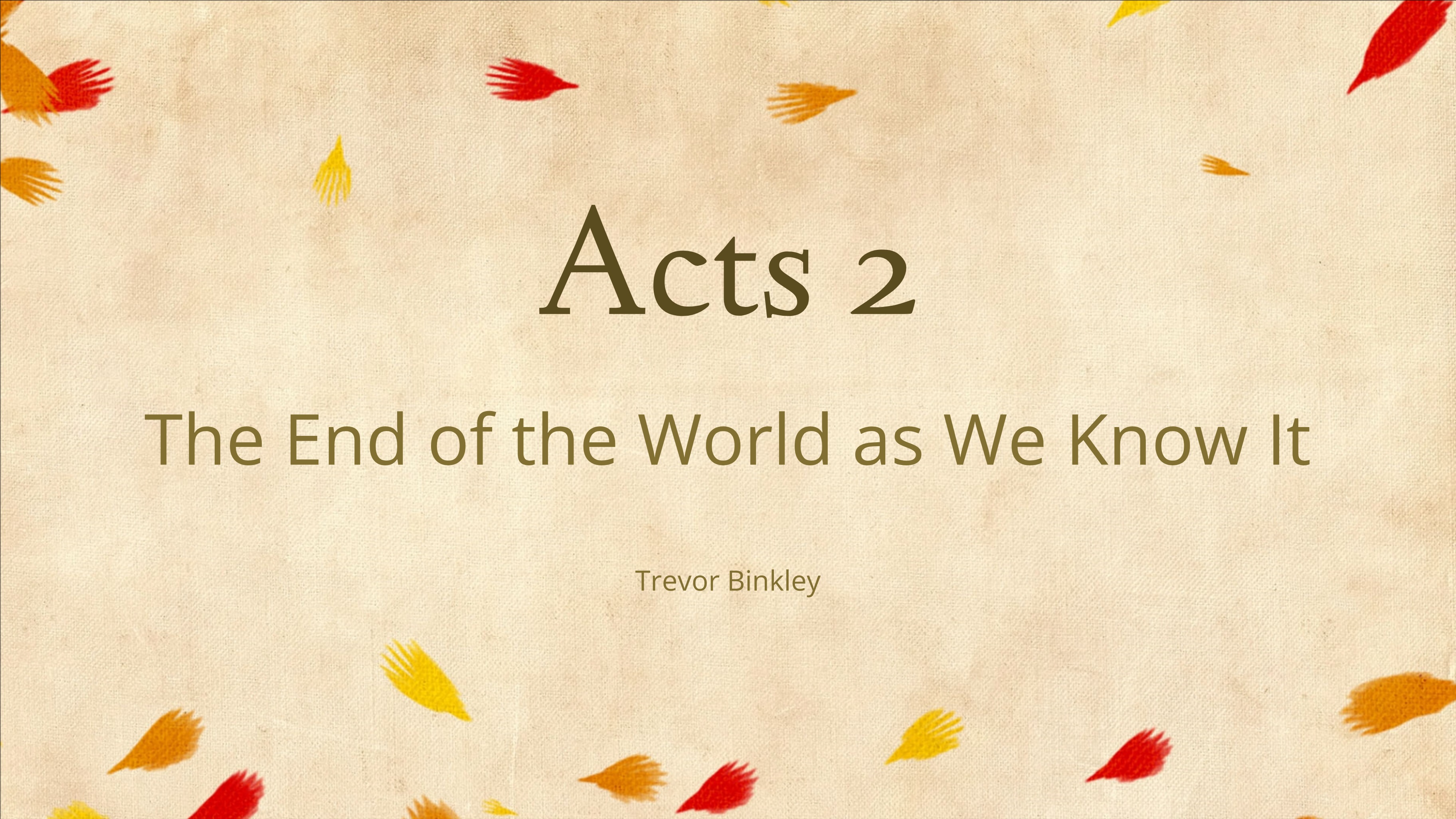 Acts 2

The End of the World as We Know It

Trevor Binkley